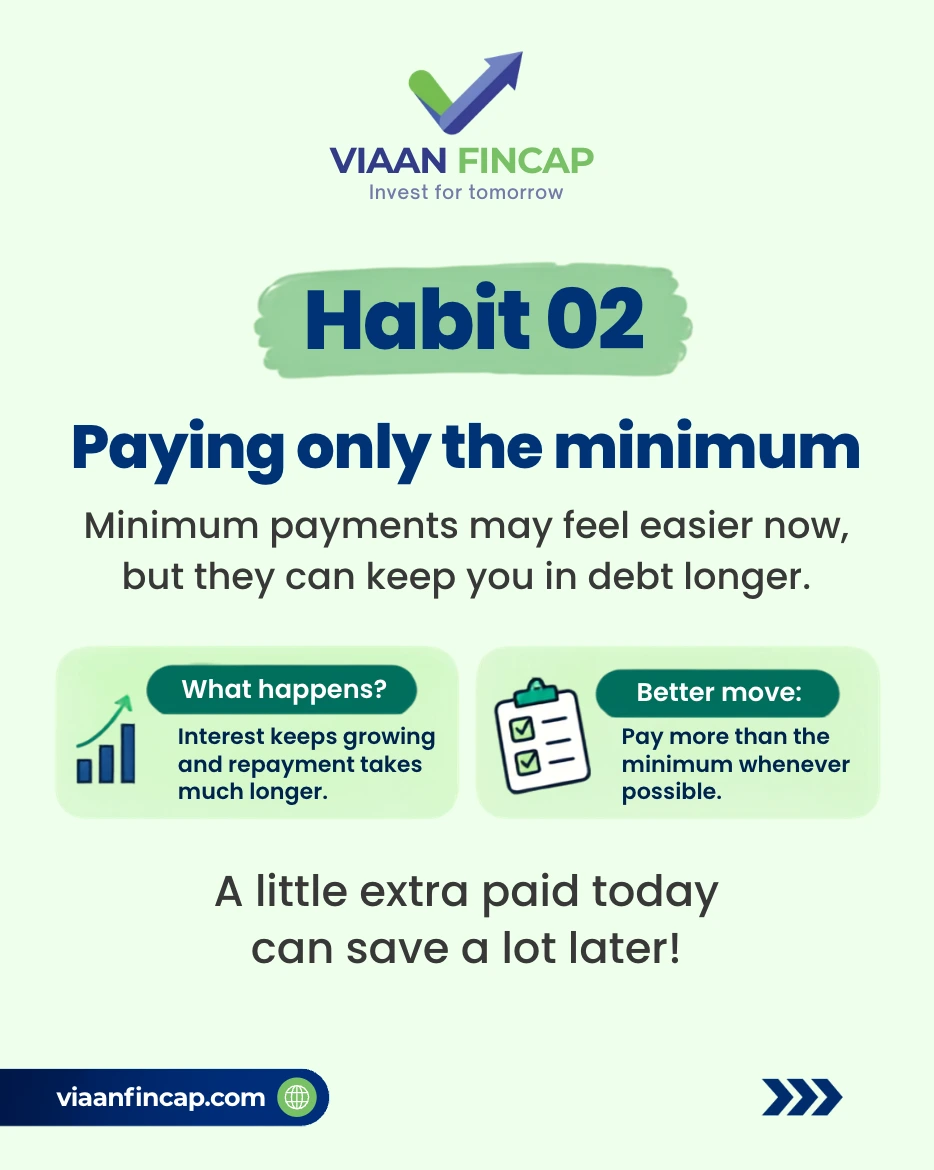 VIAAN FINCAP
Invest for tomorrow

Habit 02

Paying only the minimum

Minimum payments may feel easier now, but they can keep you in debt longer.

What happens?
Interest keeps growing and repayment takes much longer.

Better move:
Pay more than the minimum whenever possible.

A little extra paid today can save a lot later!

viaanfincap.com